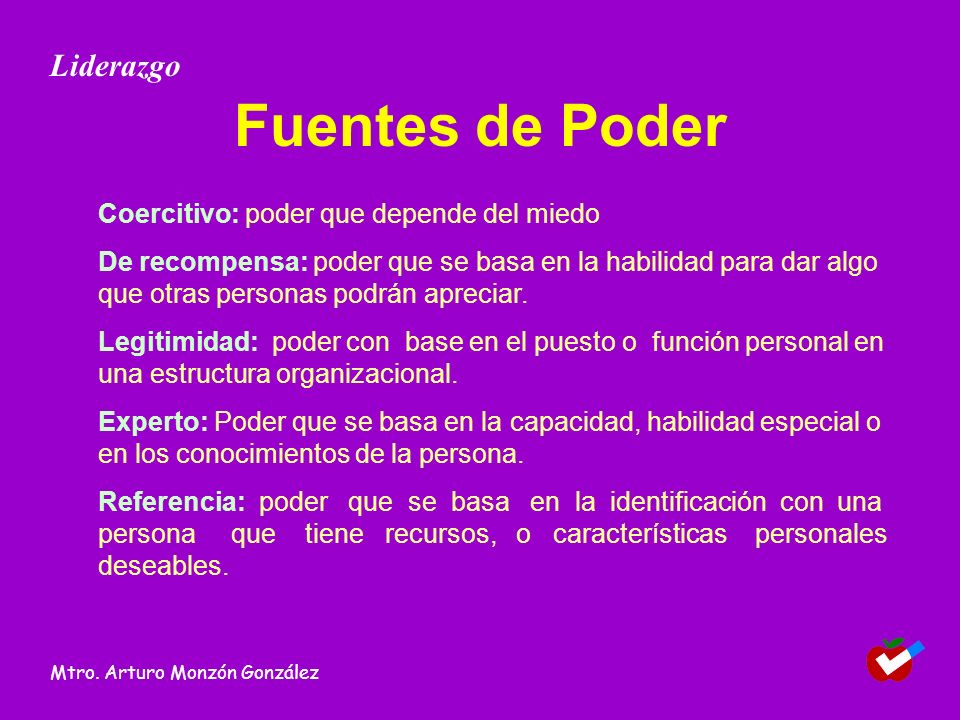 Liderazgo

Fuentes de Poder

Coercitivo: poder que depende del miedo

De recompensa: poder que se basa en la habilidad para dar algo que otras personas podrán apreciar.

Legitimidad: poder con base en el puesto o función personal en una estructura organizacional.

Experto: Poder que se basa en la capacidad, habilidad especial o en los conocimientos de la persona.

Referencia: poder que se basa en la identificación con una persona que tiene recursos, o características personales deseables.

Mtro. Arturo Monzón González